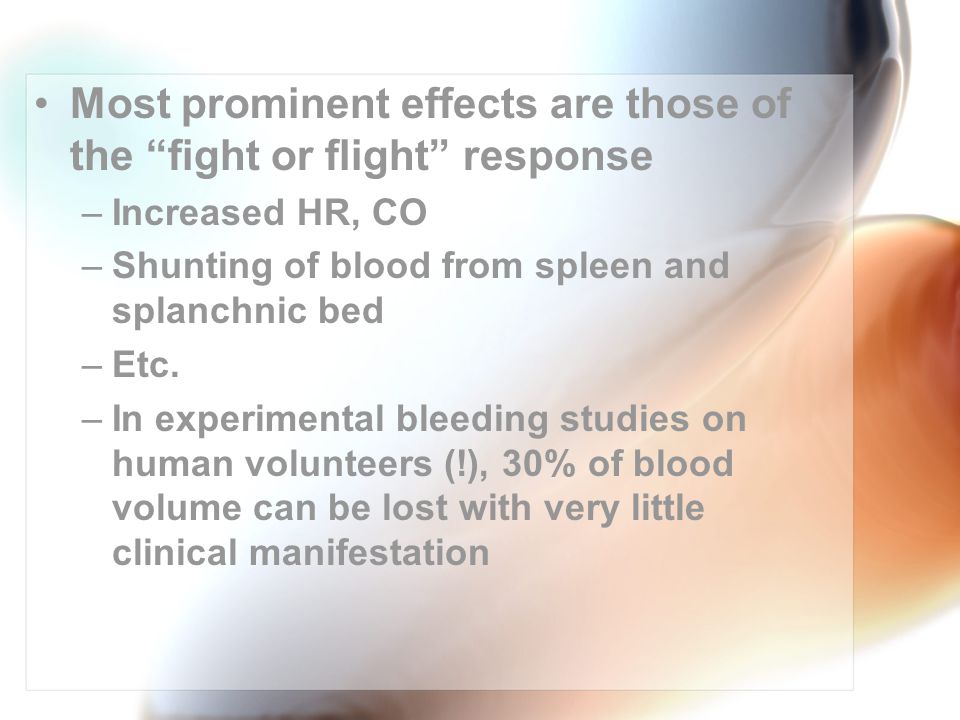 • Most prominent effects are those of the “fight or flight” response
– Increased HR, CO
– Shunting of blood from spleen and splanchnic bed
– Etc.
– In experimental bleeding studies on human volunteers (!), 30% of blood volume can be lost with very little clinical manifestation